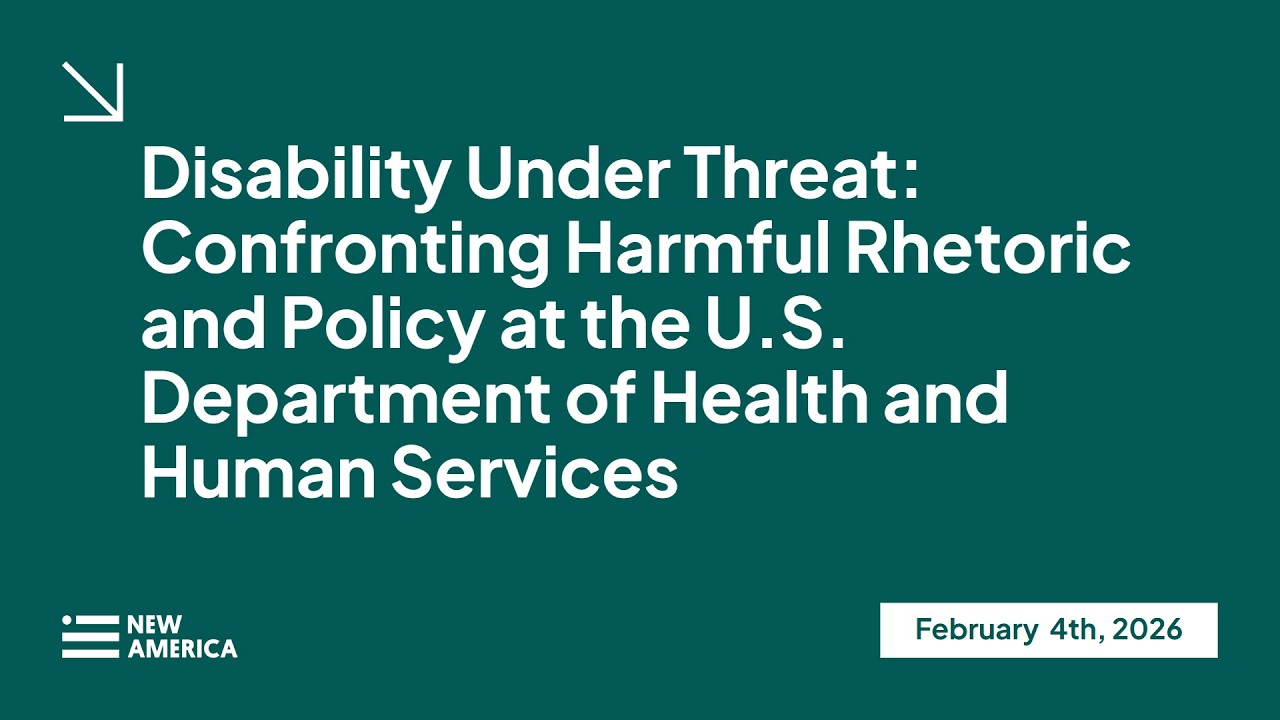 Disability Under Threat: Confronting Harmful Rhetoric and Policy at the U.S. Department of Health and Human Services

NEW AMERICA

February 4th, 2026